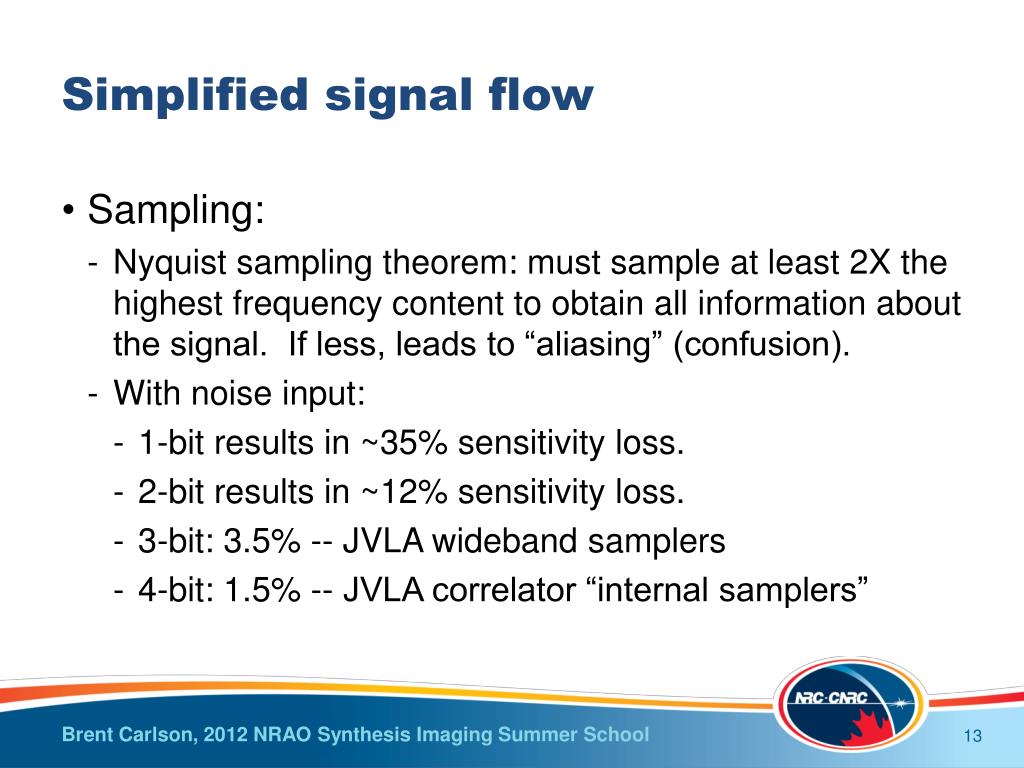 Simplified signal flow

• Sampling:

- Nyquist sampling theorem: must sample at least 2X the highest frequency content to obtain all information about the signal. If less, leads to “aliasing” (confusion).
- With noise input:
  - 1-bit results in ~35% sensitivity loss.
  - 2-bit results in ~12% sensitivity loss.
  - 3-bit: 3.5% -- JVLA wideband samplers
  - 4-bit: 1.5% -- JVLA correlator “internal samplers”

NRC·CNRC

Brent Carlson, 2012 NRAO Synthesis Imaging Summer School

13